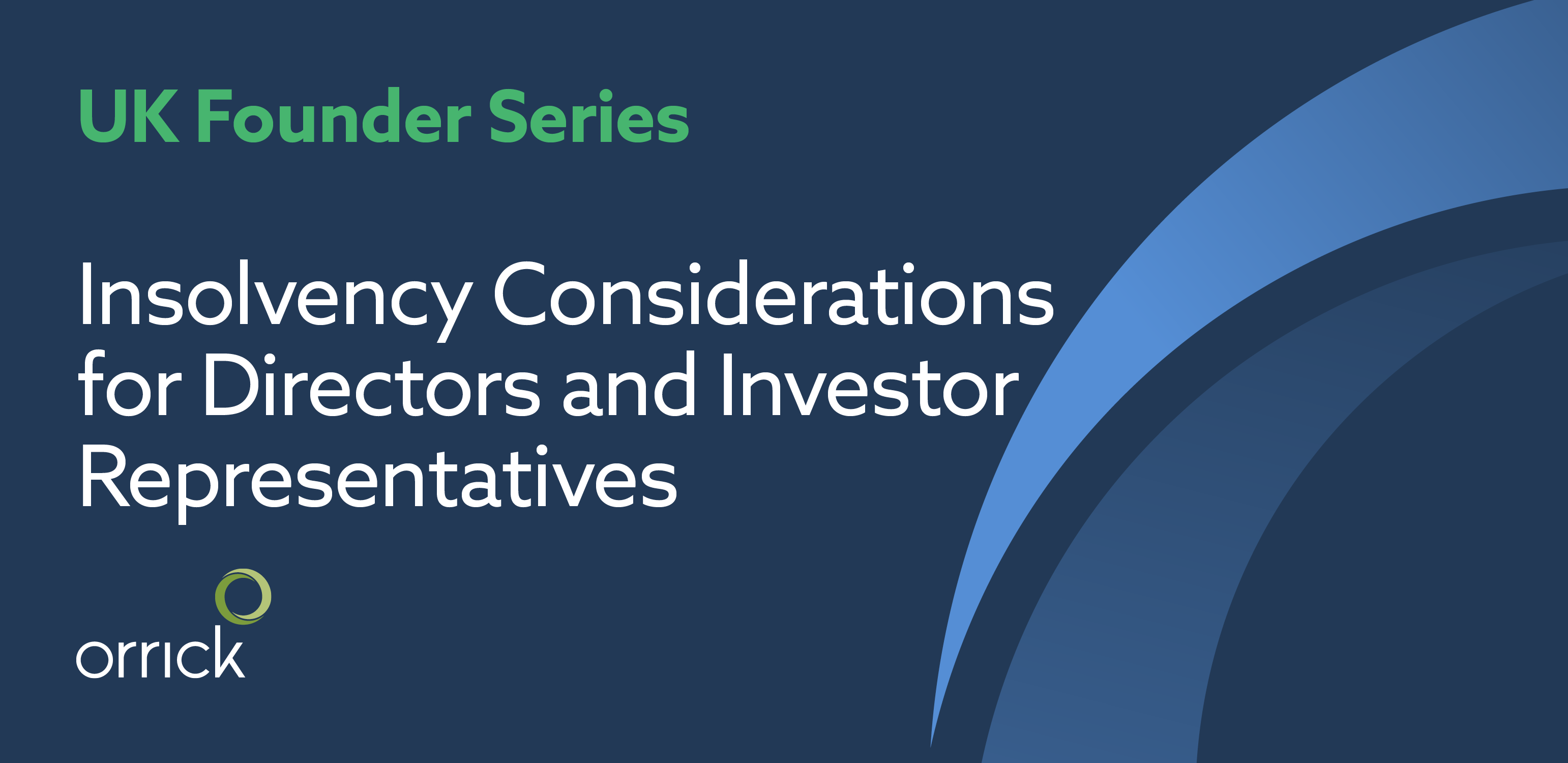 UK Founder Series

Insolvency Considerations for Directors and Investor Representatives

orrick